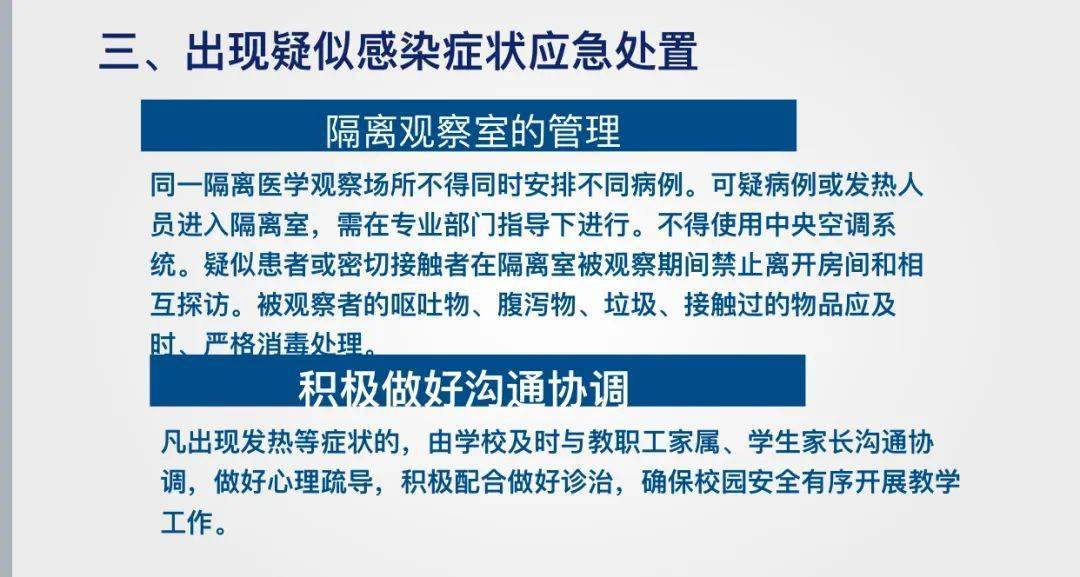 三、出现疑似感染症状应急处置

隔离观察室的管理

同一隔离医学观察场所不得同时安排不同病例。可疑病例或发热人员进入隔离室，需在专业部门指导下进行。不得使用中央空调系统。疑似患者或密切接触者在隔离室被观察期间禁止离开房间和相互探访。被观察者的呕吐物、腹泻物、垃圾、接触过的物品应及时、严格消毒处理。

积极做好沟通协调

凡出现发热等症状的，由学校及时与教职工家属、学生家长沟通协调，做好心理疏导，积极配合做好诊治，确保校园安全有序开展教学工作。